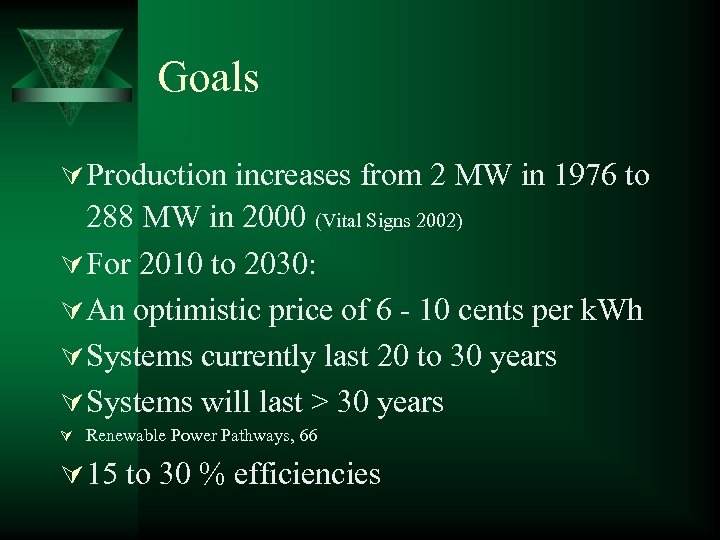 Goals

Production increases from 2 MW in 1976 to 288 MW in 2000 (Vital Signs 2002)

For 2010 to 2030:

An optimistic price of 6 - 10 cents per kWh

Systems currently last 20 to 30 years

Systems will last > 30 years

Renewable Power Pathways, 66

15 to 30 % efficiencies